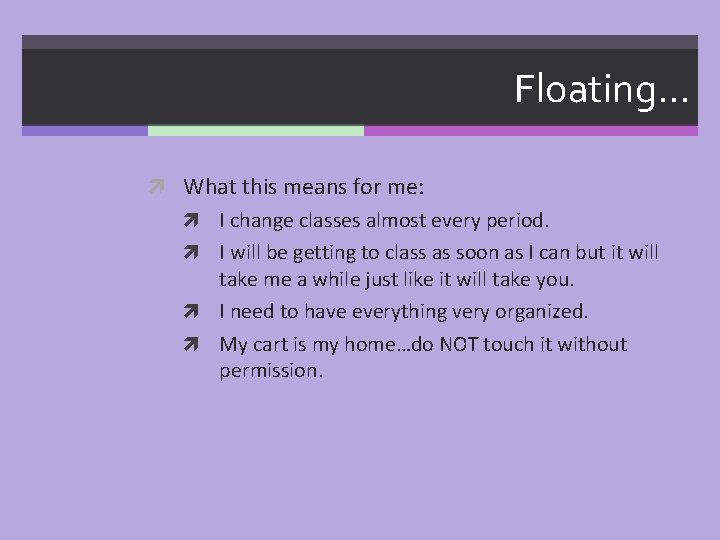 Floating…

What this means for me:

I change classes almost every period.

I will be getting to class as soon as I can but it will take me a while just like it will take you.

I need to have everything very organized.

My cart is my home…do NOT touch it without permission.